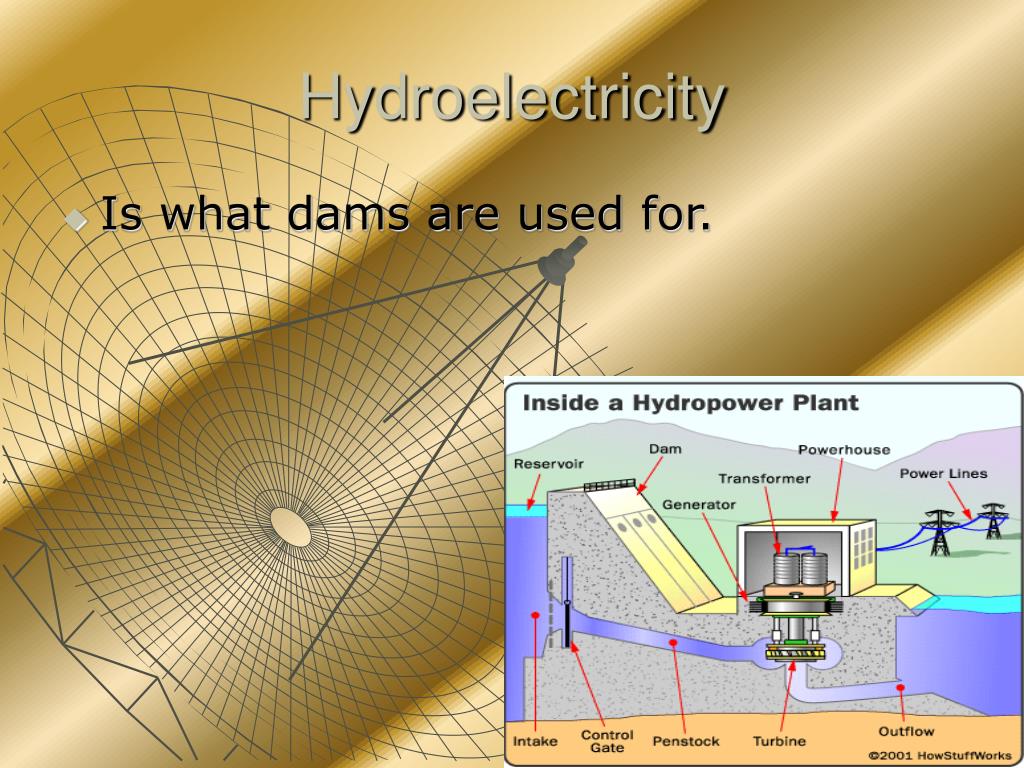 Hydroelectricity

Is what dams are used for.

Inside a Hydropower Plant

Reservoir

Dam

Powerhouse

Transformer

Power Lines

Generator

Intake

Control Gate

Penstock

Turbine

Outflow

©2001 HowStuffWorks